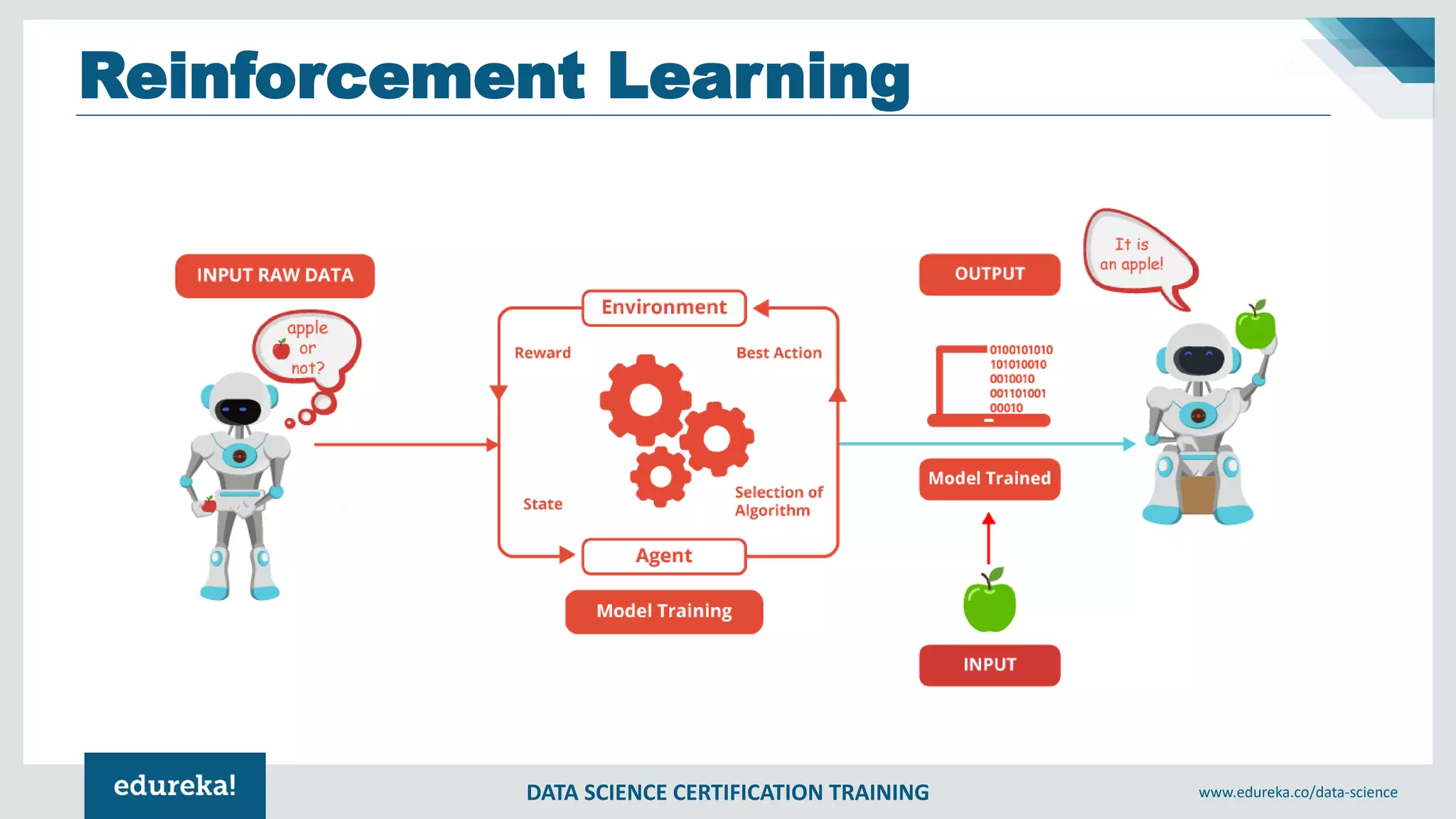 Reinforcement Learning

INPUT RAW DATA

apple or not?

Environment

Reward

Best Action

State

Selection of Algorithm

Agent

Model Training

OUTPUT

It is an apple!

0100101010
101010010
0010010
001101001
00010

Model Trained

INPUT

edureka!

DATA SCIENCE CERTIFICATION TRAINING

www.edureka.co/data-science